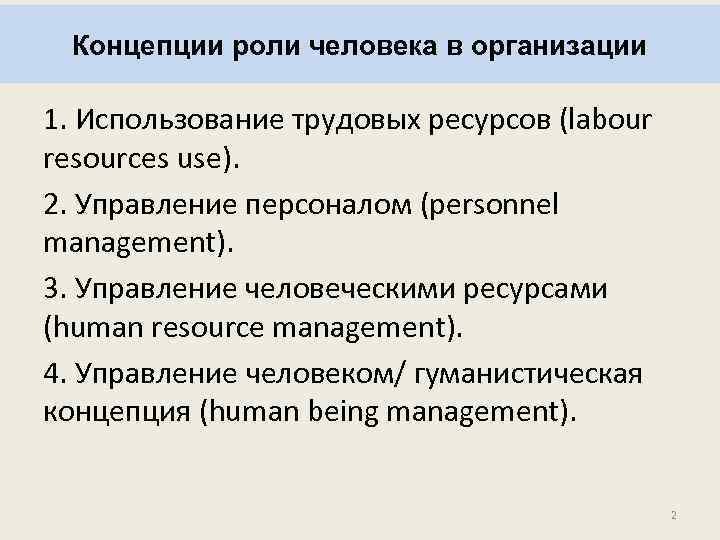 Концепции роли человека в организации

1. Использование трудовых ресурсов (labour resources use).

2. Управление персоналом (personnel management).

3. Управление человеческими ресурсами (human resource management).

4. Управление человеком/ гуманистическая концепция (human being management).

2